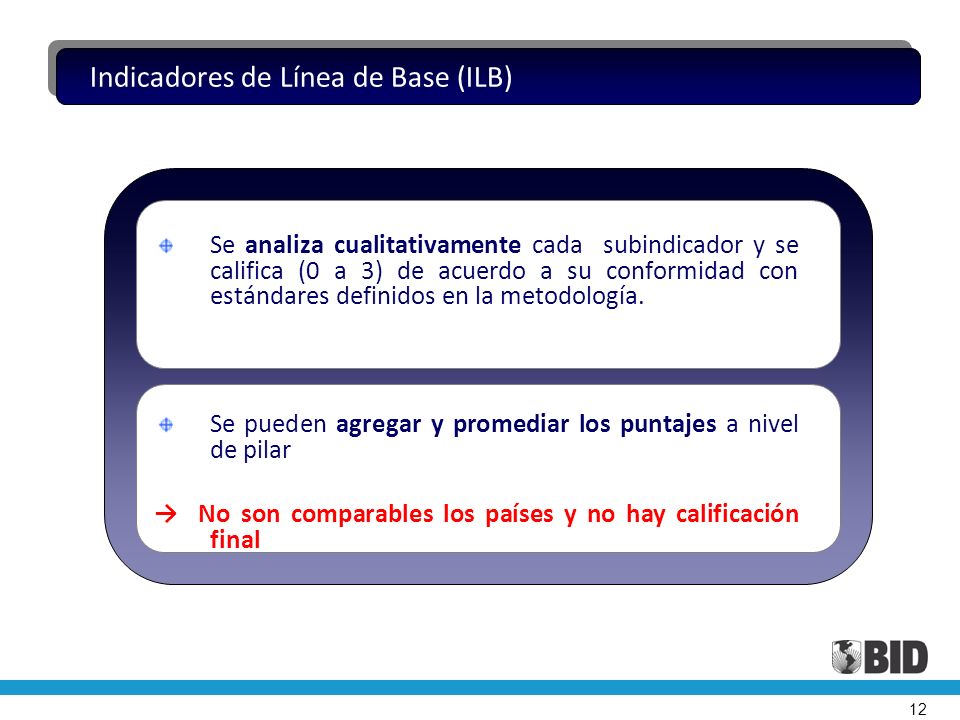 Indicadores de Línea de Base (ILB)

Se analiza cualitativamente cada subindicador y se califica (0 a 3) de acuerdo a su conformidad con estándares definidos en la metodología.

Se pueden agregar y promediar los puntajes a nivel de pilar

→ No son comparables los países y no hay calificación final

BID

12